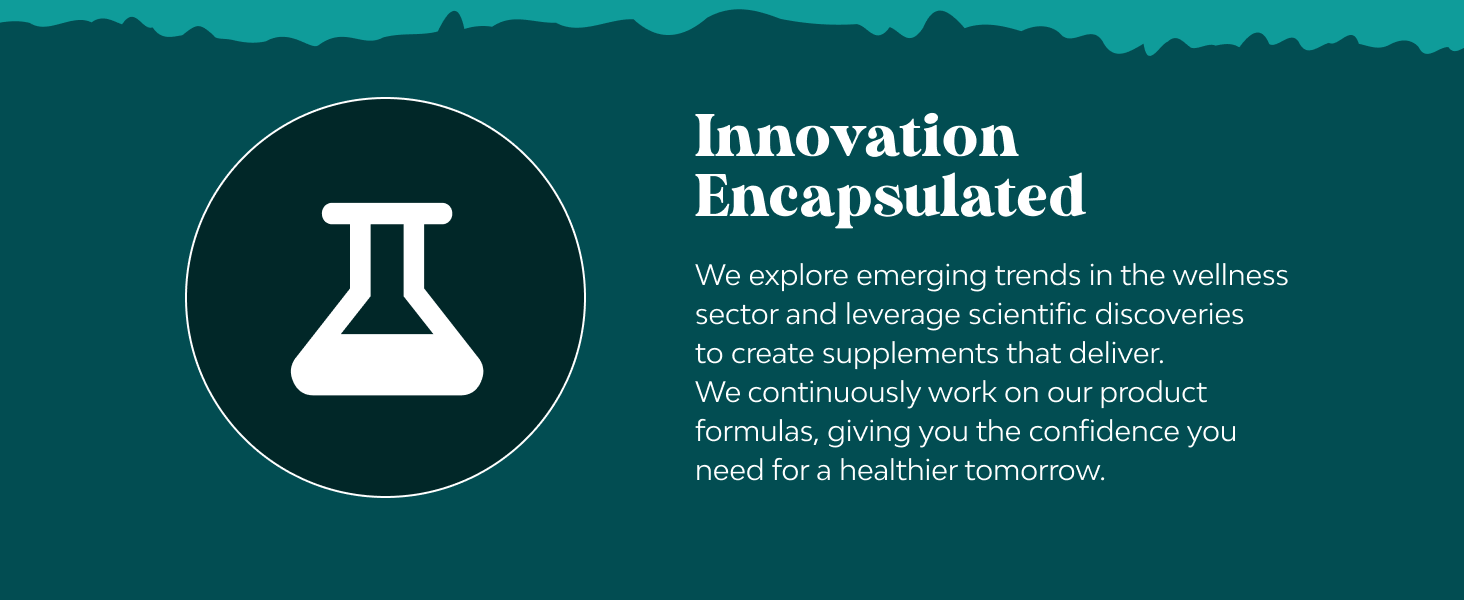 Innovation Encapsulated

We explore emerging trends in the wellness sector and leverage scientific discoveries to create supplements that deliver. We continuously work on our product formulas, giving you the confidence you need for a healthier tomorrow.